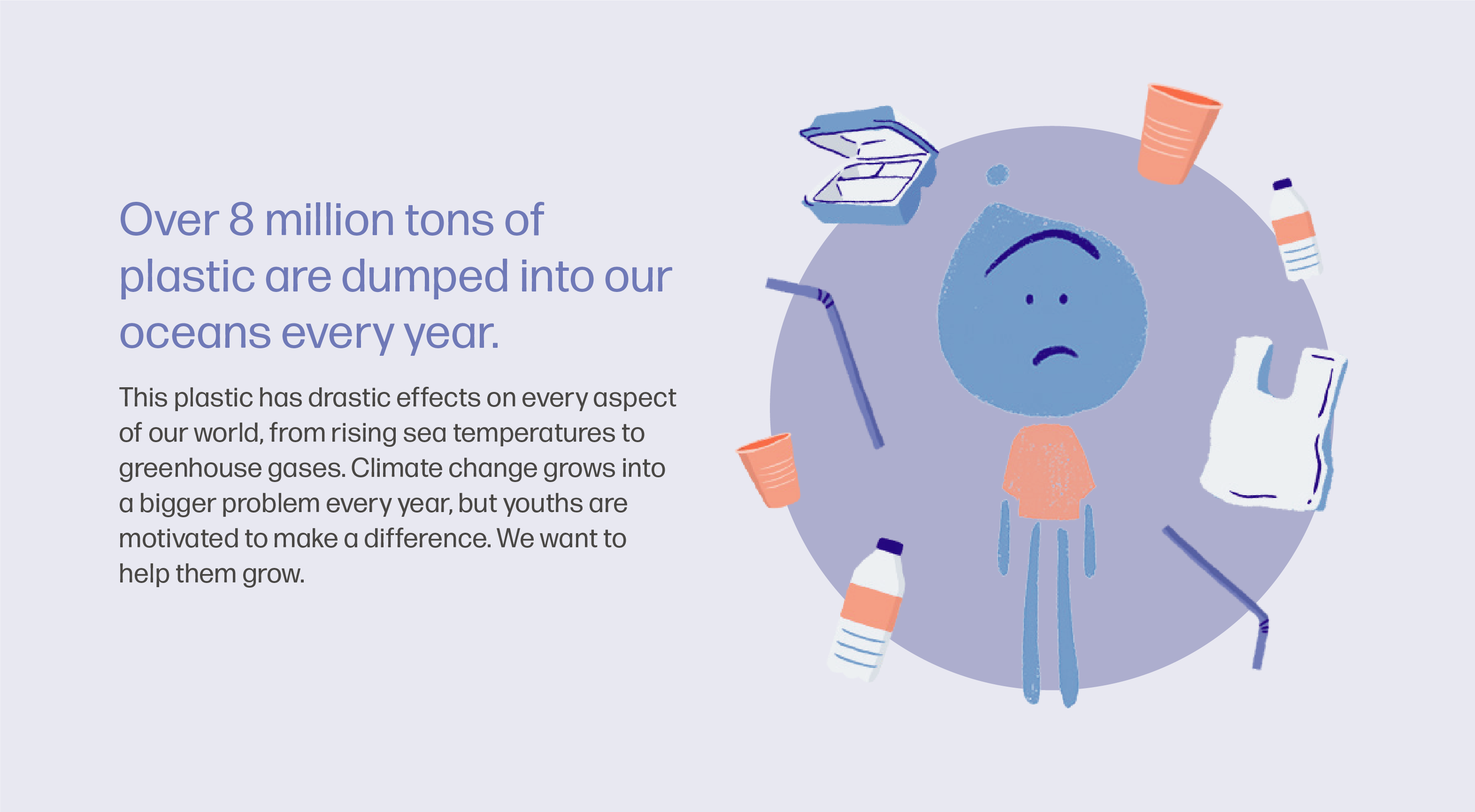 Over 8 million tons of plastic are dumped into our oceans every year.

This plastic has drastic effects on every aspect of our world, from rising sea temperatures to greenhouse gases. Climate change grows into a bigger problem every year, but youths are motivated to make a difference. We want to help them grow.